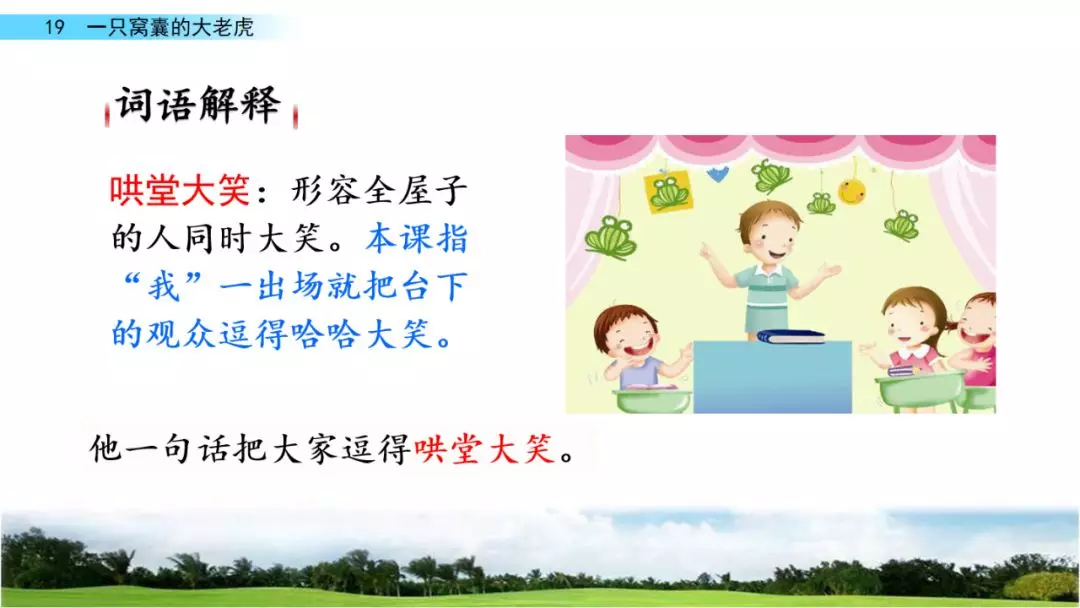 19 一只窝囊的大老虎

词语解释

哄堂大笑：形容全屋子的人同时大笑。本课指“我”一出场就把台下的观众逗得哈哈大笑。

他一句话把大家逗得哄堂大笑。